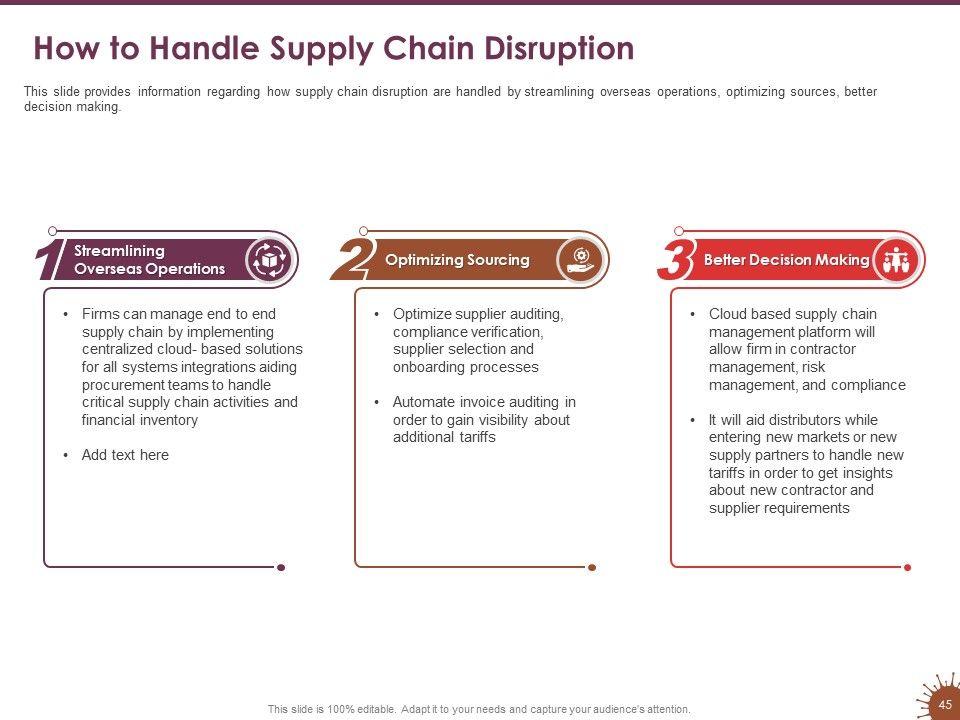 How to Handle Supply Chain Disruption

This slide provides information regarding how supply chain disruption are handled by streamlining overseas operations, optimizing sources, better decision making.

1 Streamlining Overseas Operations

• Firms can manage end to end supply chain by implementing centralized cloud- based solutions for all systems integrations aiding procurement teams to handle critical supply chain activities and financial inventory

• Add text here

2 Optimizing Sourcing

• Optimize supplier auditing, compliance verification, supplier selection and onboarding processes

• Automate invoice auditing in order to gain visibility about additional tariffs

3 Better Decision Making

• Cloud based supply chain management platform will allow firm in contractor management, risk management, and compliance

• It will aid distributors while entering new markets or new supply partners to handle new tariffs in order to get insights about new contractor and supplier requirements

This slide is 100% editable. Adapt it to your needs and capture your audience's attention.

45